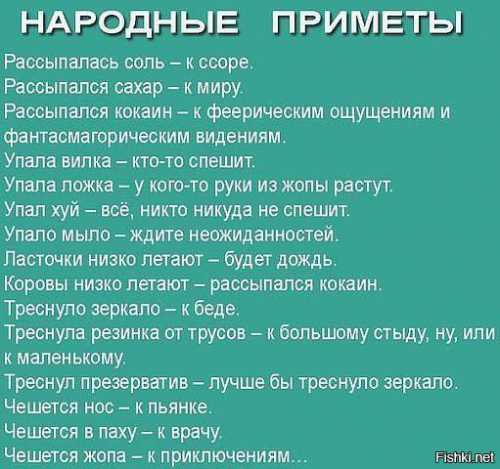 НАРОДНЫЕ ПРИМЕТЫ

Рассыпалась соль – к ссоре.
Рассыпался сахар – к миру.
Рассыпался кокаин – к феерическим ощущениям и фантасмагорическим видениям.
Упала вилка – кто-то спешит.
Упала ложка – у кого-то руки из жопы растут.
Упал хуй – всё, никто никуда не спешит.
Упало мыло – ждите неожиданностей.
Ласточки низко летают – будет дождь.
Коровы низко летают – рассыпался кокаин.
Треснуло зеркало – к беде.
Треснула резинка от трусов – к большому стыду, ну, или к маленькому.
Треснул презерватив – лучше бы треснуло зеркало.
Чешется нос – к пьянке.
Чешется в паху – к врачу.
Чешется жопа – к приключениям...

Fishki.net